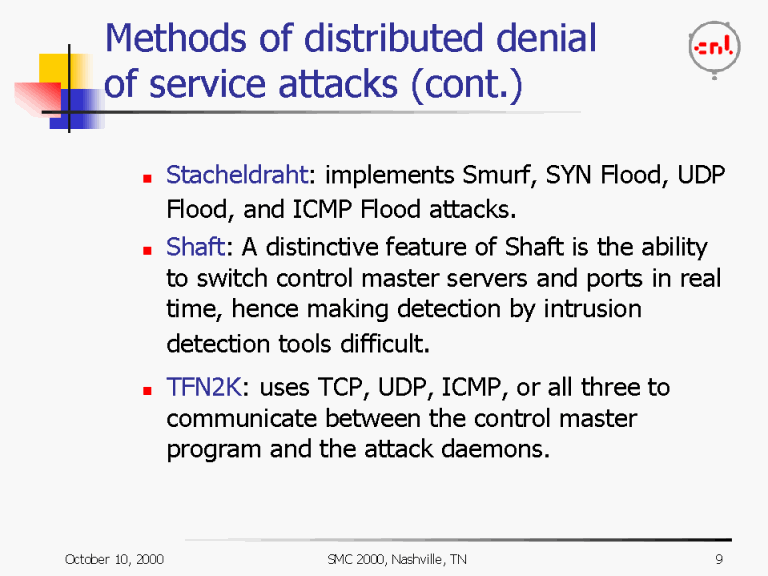 Methods of distributed denial of service attacks (cont.)

cnl

- Stacheldraht: implements Smurf, SYN Flood, UDP Flood, and ICMP Flood attacks.
- Shaft: A distinctive feature of Shaft is the ability to switch control master servers and ports in real time, hence making detection by intrusion detection tools difficult.
- TFN2K: uses TCP, UDP, ICMP, or all three to communicate between the control master program and the attack daemons.

October 10, 2000

SMC 2000, Nashville, TN

9